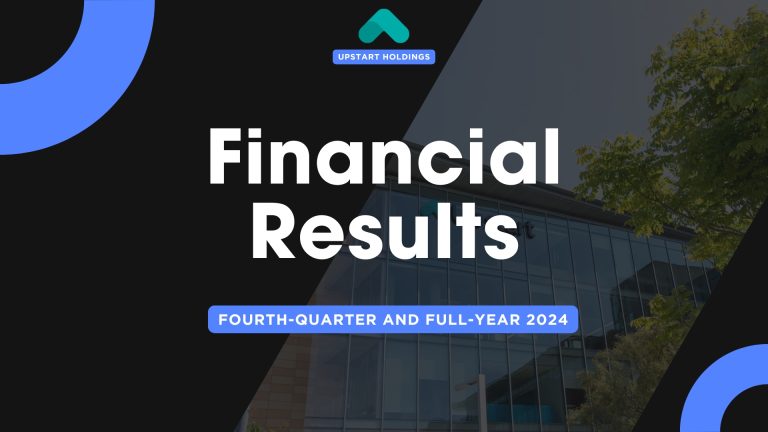 UPSTART HOLDINGS

Financial Results

FOURTH-QUARTER AND FULL-YEAR 2024